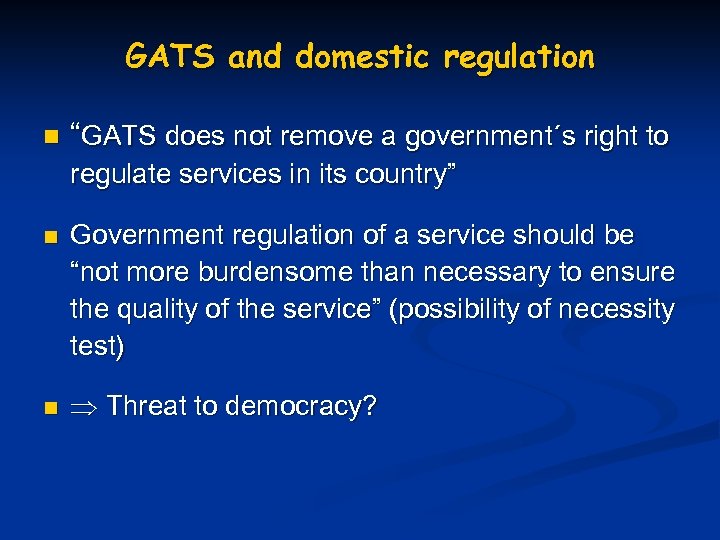 GATS and domestic regulation

- “GATS does not remove a government´s right to regulate services in its country”

- Government regulation of a service should be “not more burdensome than necessary to ensure the quality of the service” (possibility of necessity test)

- $\Rightarrow$ Threat to democracy?